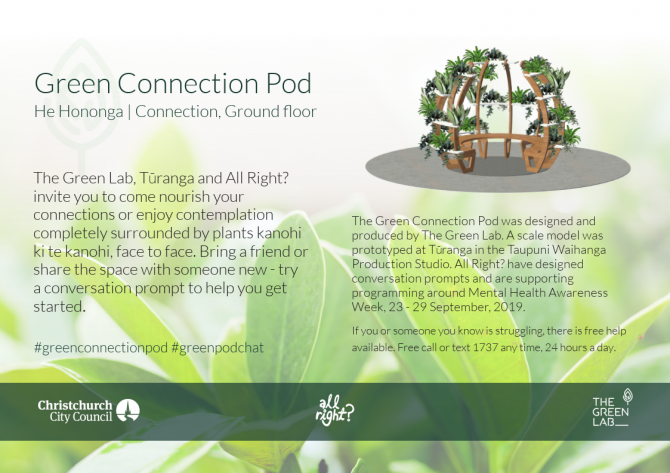 Green Connection Pod

He Hononga | Connection, Ground floor

The Green Lab, Tūranga and All Right? invite you to come nourish your connections or enjoy contemplation completely surrounded by plants kanohi ki te kanohi, face to face. Bring a friend or share the space with someone new - try a conversation prompt to help you get started.

#greenconnectionpod #greenpodchat

The Green Connection Pod was designed and produced by The Green Lab. A scale model was prototyped at Tūranga in the Taupuni Waihanga Production Studio. All Right? have designed conversation prompts and are supporting programming around Mental Health Awareness Week, 23 - 29 September, 2019.

If you or someone you know is struggling, there is free help available. Free call or text 1737 any time, 24 hours a day.

Christchurch City Council

all right?

THE GREEN LAB